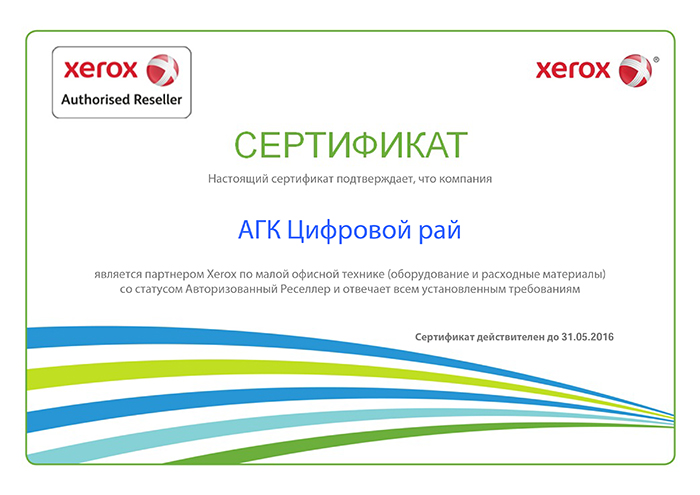 xerox
Authorised Reseller

xerox

СЕРТИФИКАТ

Настоящий сертификат подтверждает, что компания

АГК Цифровой рай

является партнером Xerox по малой офисной технике (оборудование и расходные материалы) со статусом Авторизованный Реселлер и отвечает всем установленным требованиям

Сертификат действителен до 31.05.2016